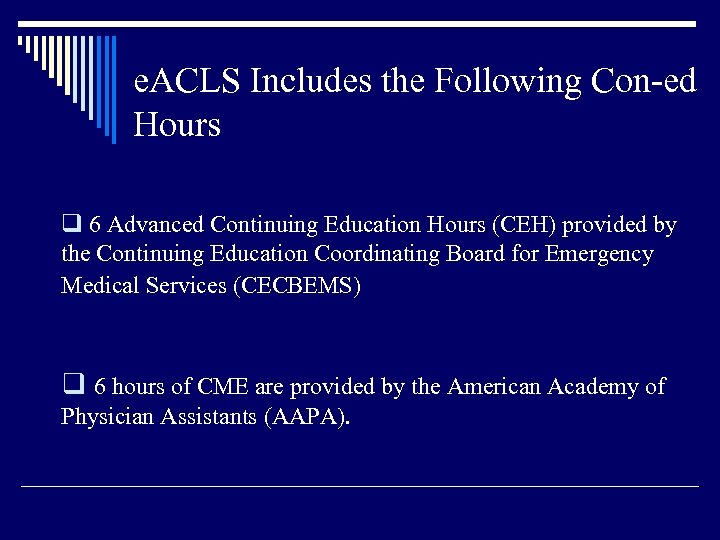 eACLS Includes the Following Con-ed Hours

❑ 6 Advanced Continuing Education Hours (CEH) provided by the Continuing Education Coordinating Board for Emergency Medical Services (CECBEMS)

❑ 6 hours of CME are provided by the American Academy of Physician Assistants (AAPA).